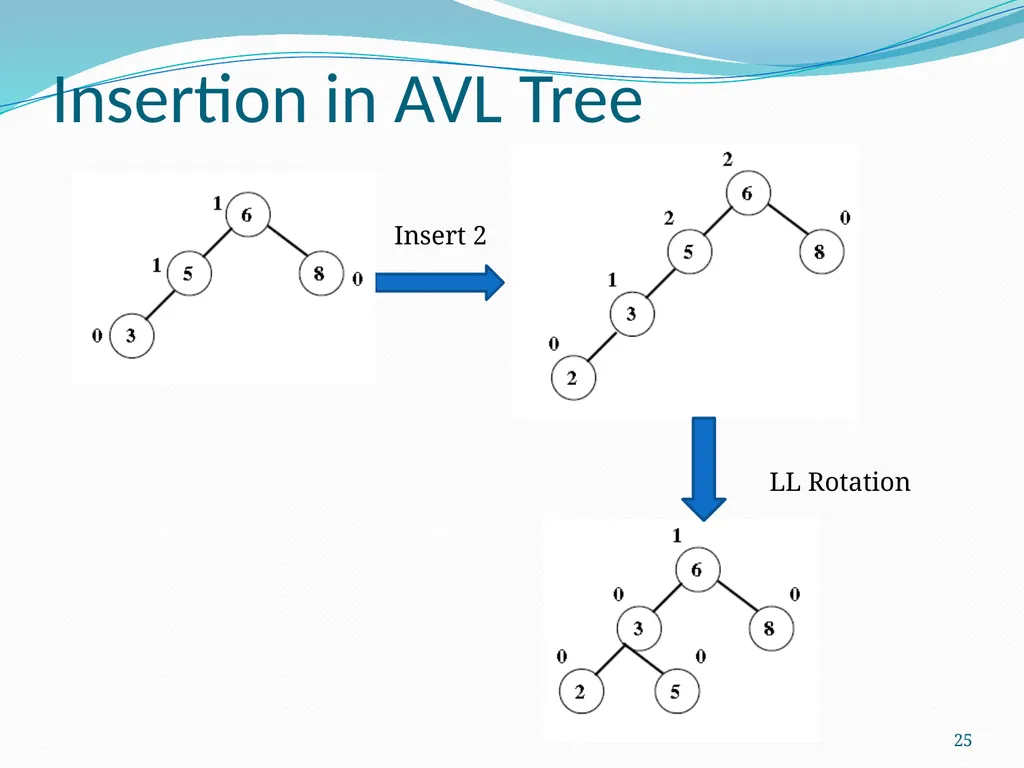 Insertion in AVL Tree

1
6
1
5
8
0
0
3

Insert 2

2
6
2
0
5
8
1
3
0
2

LL Rotation

1
6
0
0
3
8
0
0
2
5

25